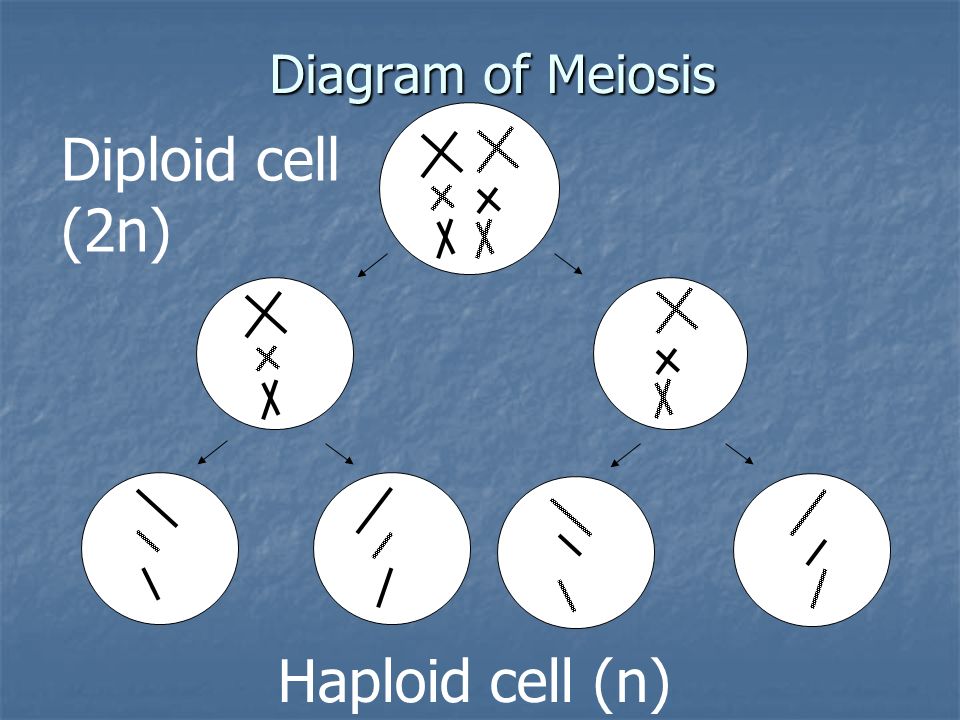 Diagram of Meiosis

Diploid cell (2n)

Haploid cell (n)